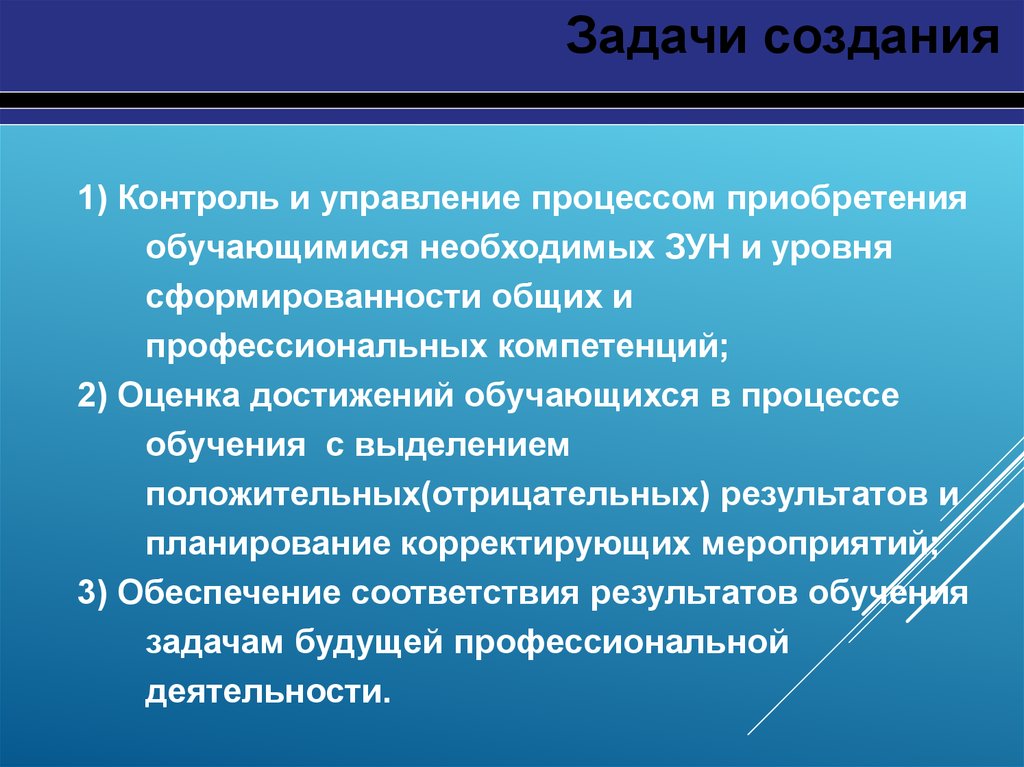 Задачи создания

1) Контроль и управление процессом приобретения обучающимися необходимых ЗУН и уровня сформированности общих и профессиональных компетенций;
2) Оценка достижений обучающихся в процессе обучения  с выделением положительных(отрицательных) результатов и планирование корректирующих мероприятий;
3) Обеспечение соответствия результатов обучения задачам будущей профессиональной деятельности.